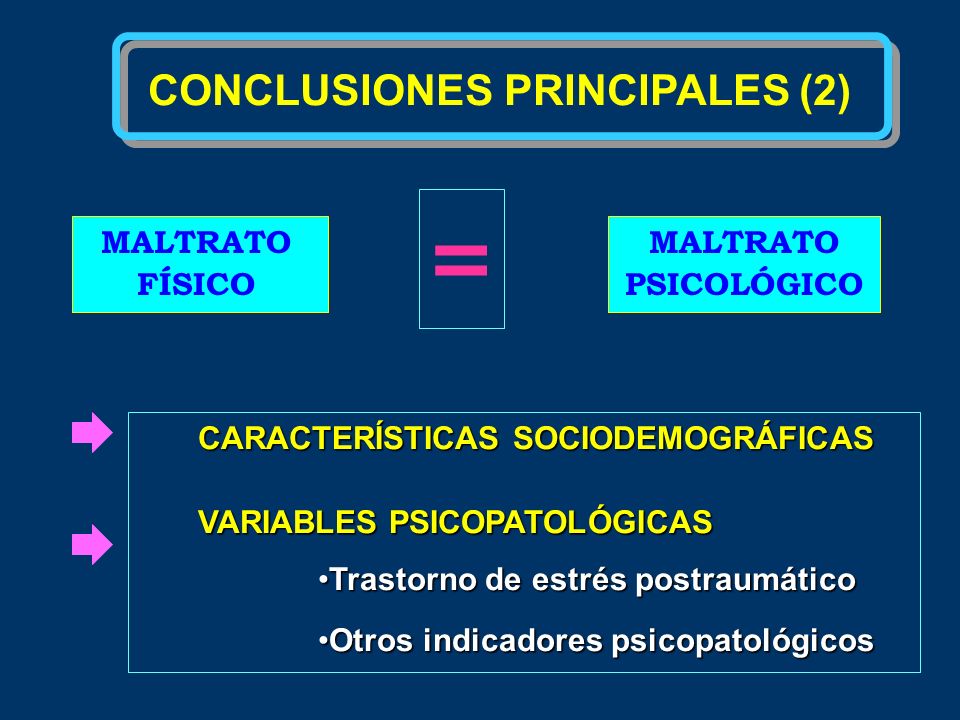 CONCLUSIONES PRINCIPALES (2)

MALTRATO FÍSICO

=

MALTRATO PSICOLÓGICO

CARACTERÍSTICAS SOCIODEMOGRÁFICAS

VARIABLES PSICOPATOLÓGICAS

•Trastorno de estrés postraumático

•Otros indicadores psicopatológicos